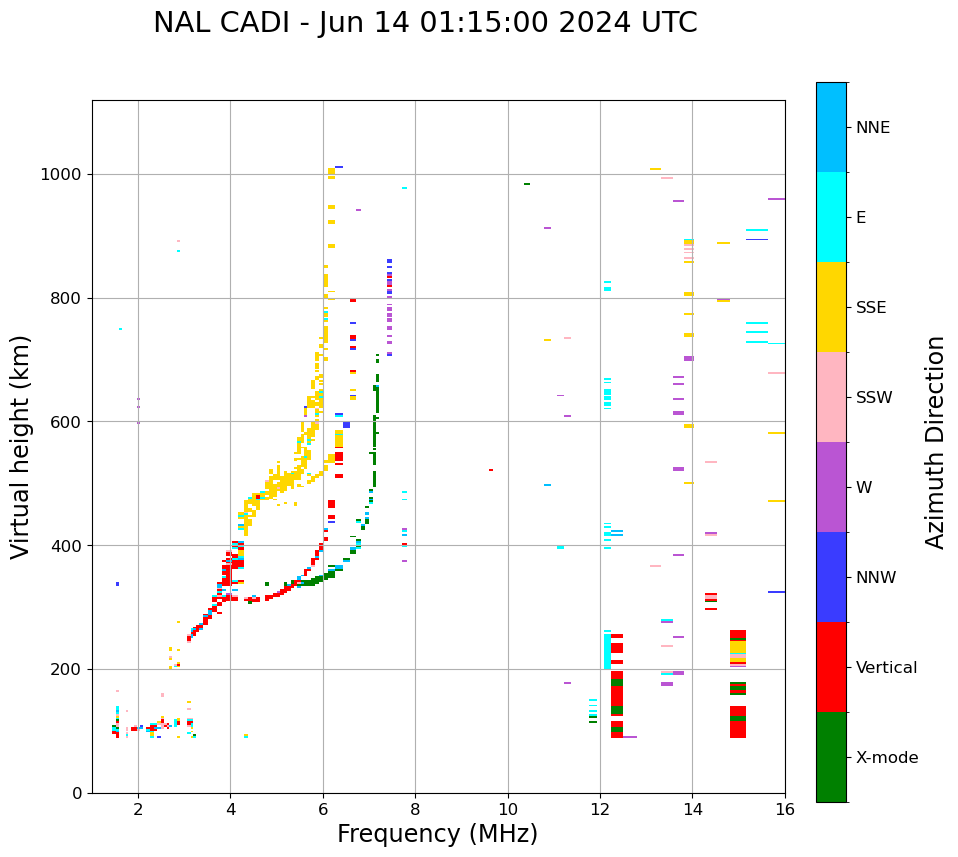 NAL CADI - Jun 14 01:15:00 2024 UTC

Virtual height (km)

1000
800
600
400
200
0

2
4
6
8
10
12
14
16

Frequency (MHz)

NNE
E
SSE
SSW
W
NNW
Vertical
X-mode

Azimuth Direction